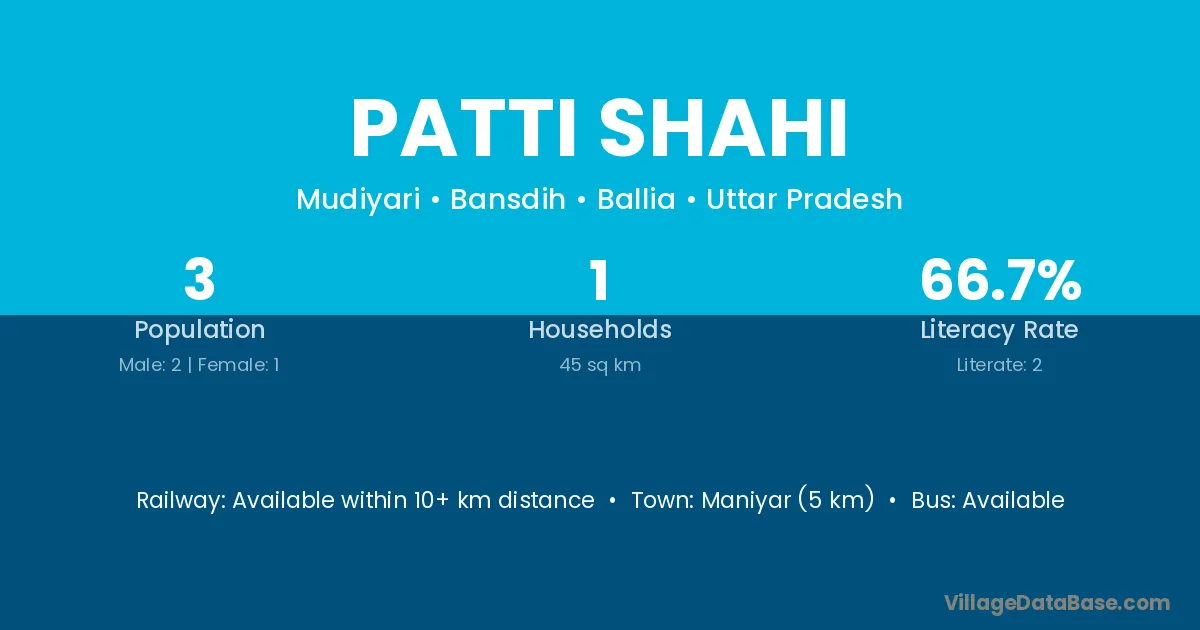 PATTI SHAHI

Mudiyari • Bansdih • Ballia • Uttar Pradesh

3
Population
Male: 2 | Female: 1

1
Households
45 sq km

66.7%
Literacy Rate
Literate: 2

Railway: Available within 10+ km distance • Town: Maniyar (5 km) • Bus: Available

VillageDataBase.com